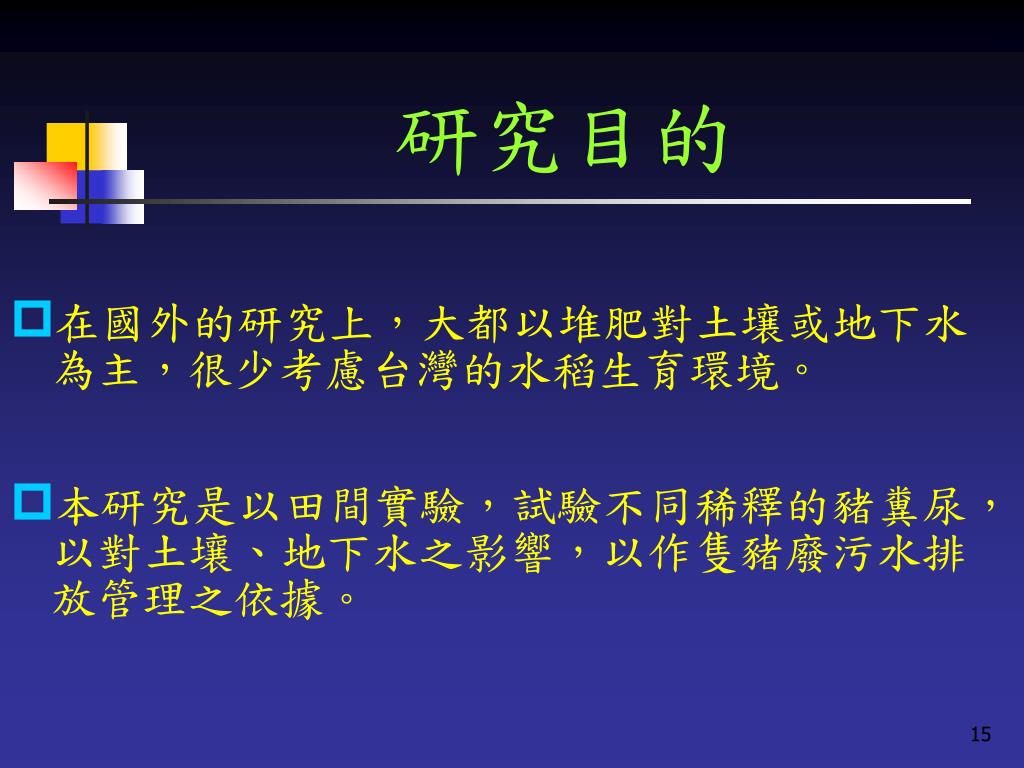 研究目的

在國外的研究上，大都以堆肥對土壤或地下水為主，很少考慮台灣的水稻生育環境。

本研究是以田間實驗，試驗不同稀釋的豬糞尿，以對土壤、地下水之影響，以作隻豬廢污水排放管理之依據。

15